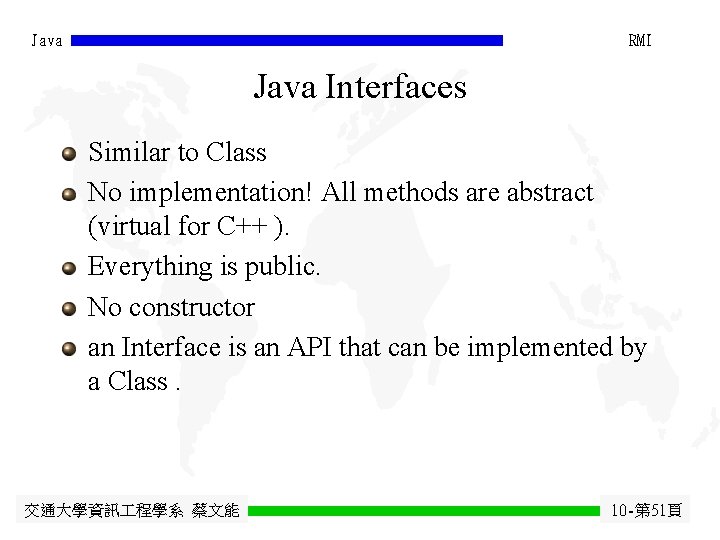 Java RMI

Java Interfaces

Similar to Class

No implementation! All methods are abstract (virtual for C++ ).

Everything is public.

No constructor

an Interface is an API that can be implemented by a Class .

交通大學資訊工程學系 蔡文能 10-第51頁